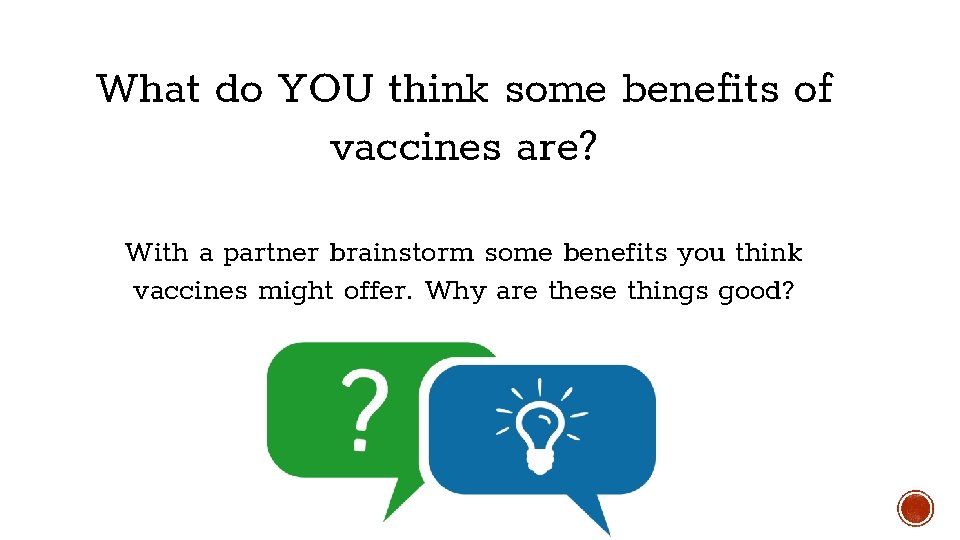 What do YOU think some benefits of vaccines are?

With a partner brainstorm some benefits you think vaccines might offer. Why are these things good?

?